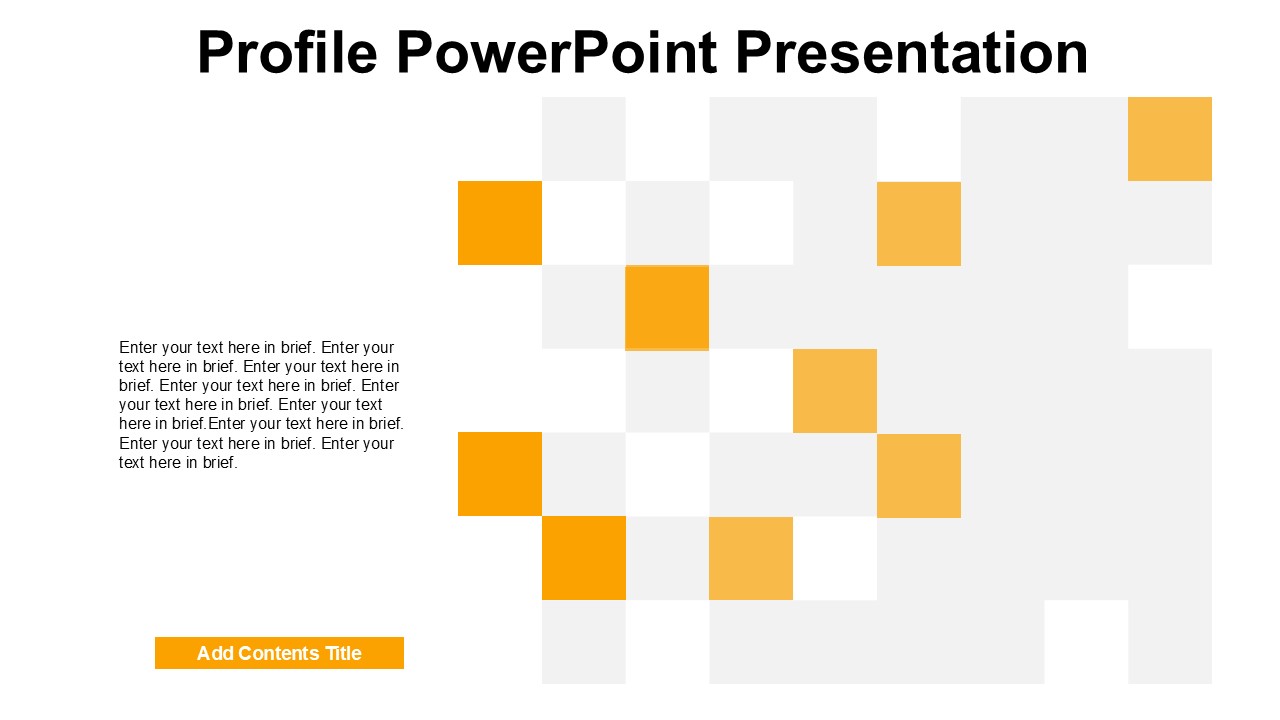 Profile PowerPoint Presentation

Enter your text here in brief. Enter your text here in brief. Enter your text here in brief. Enter your text here in brief. Enter your text here in brief. Enter your text here in brief.Enter your text here in brief. Enter your text here in brief. Enter your text here in brief.

Add Contents Title